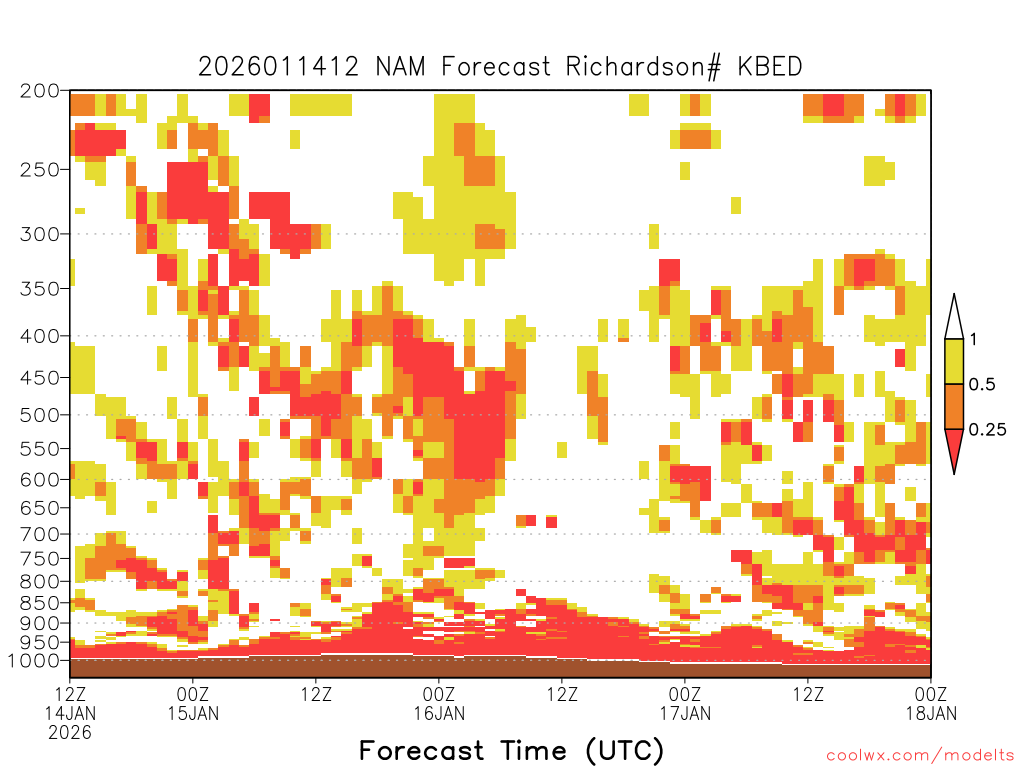 2026011412 NAM Forecast Richardson# KBED

200
250
300
350
400
450
500
550
600
650
700
750
800
850
900
950
1000

1
0.5
0.25

12Z 14JAN 2026
00Z 15JAN
12Z
00Z 16JAN
12Z
00Z 17JAN
12Z
00Z 18JAN

Forecast Time (UTC)

coolwx.com/modelts